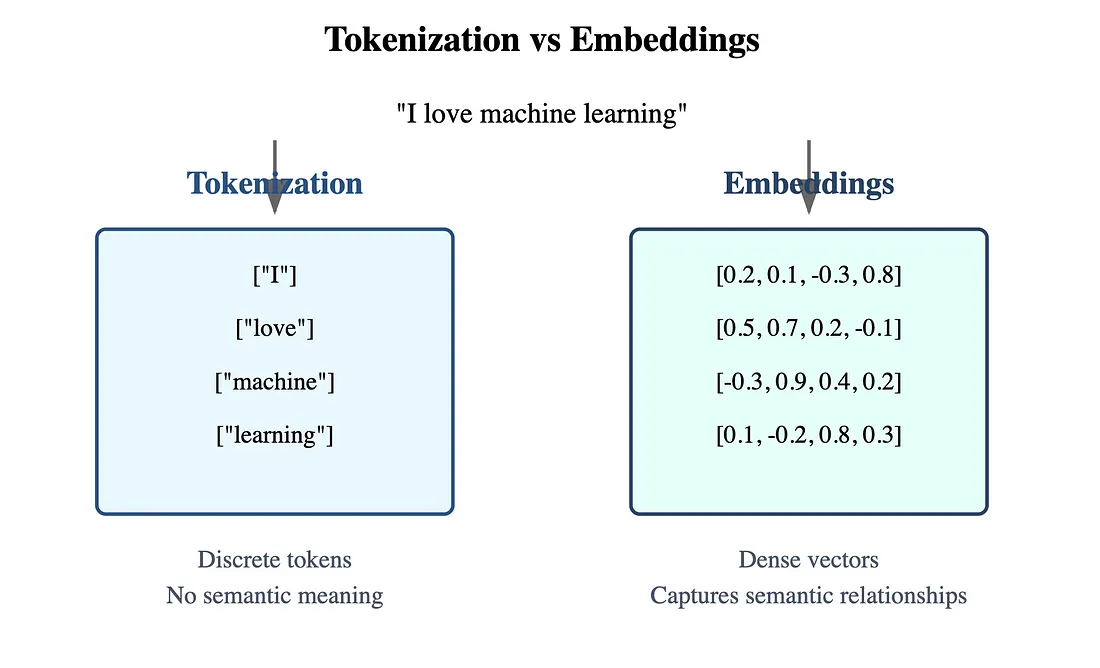 Tokenization vs Embeddings

"I love machine learning"

Tokenization

["I"]

["love"]

["machine"]

["learning"]

Discrete tokens
No semantic meaning

Embeddings

[0.2, 0.1, -0.3, 0.8]

[0.5, 0.7, 0.2, -0.1]

[-0.3, 0.9, 0.4, 0.2]

[0.1, -0.2, 0.8, 0.3]

Dense vectors
Captures semantic relationships